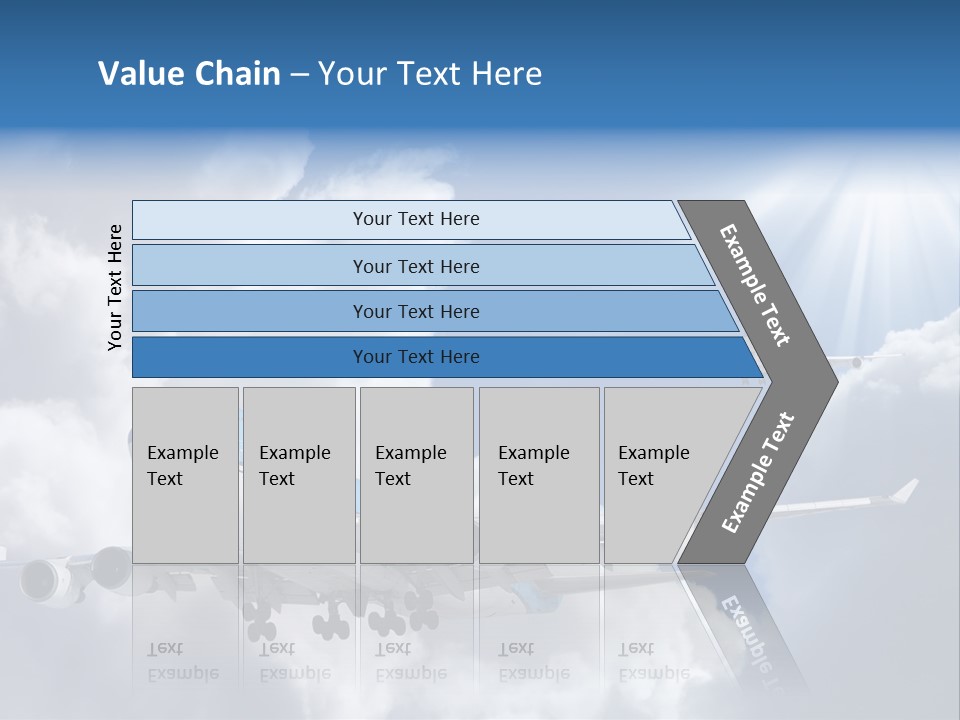 Value Chain – Your Text Here

Your Text Here

Your Text Here

Your Text Here

Your Text Here

Your Text Here

Example Text

Example Text

Example Text

Example Text

Example Text

Example Text

Example Text